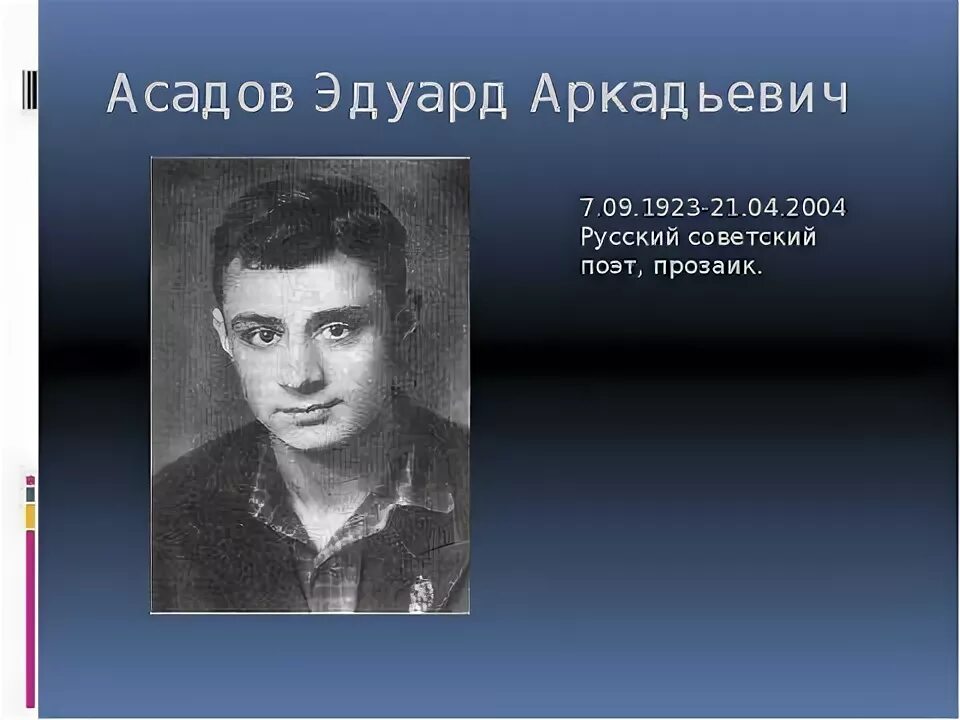 Асадов Эдуард Аркадьевич

7.09.1923-21.04.2004
Русский советский поэт, прозаик.